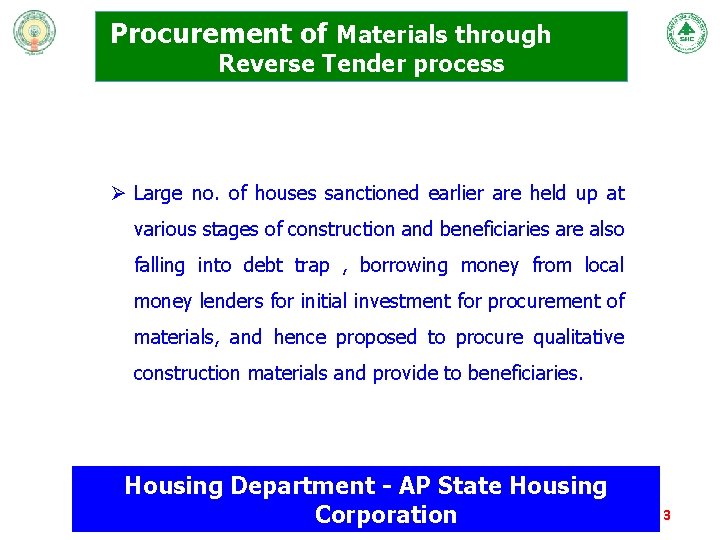 Procurement of Materials through Reverse Tender process

➢ Large no. of houses sanctioned earlier are held up at various stages of construction and beneficiaries are also falling into debt trap , borrowing money from local money lenders for initial investment for procurement of materials, and hence proposed to procure qualitative construction materials and provide to beneficiaries.

Housing Department - AP State Housing Corporation

3